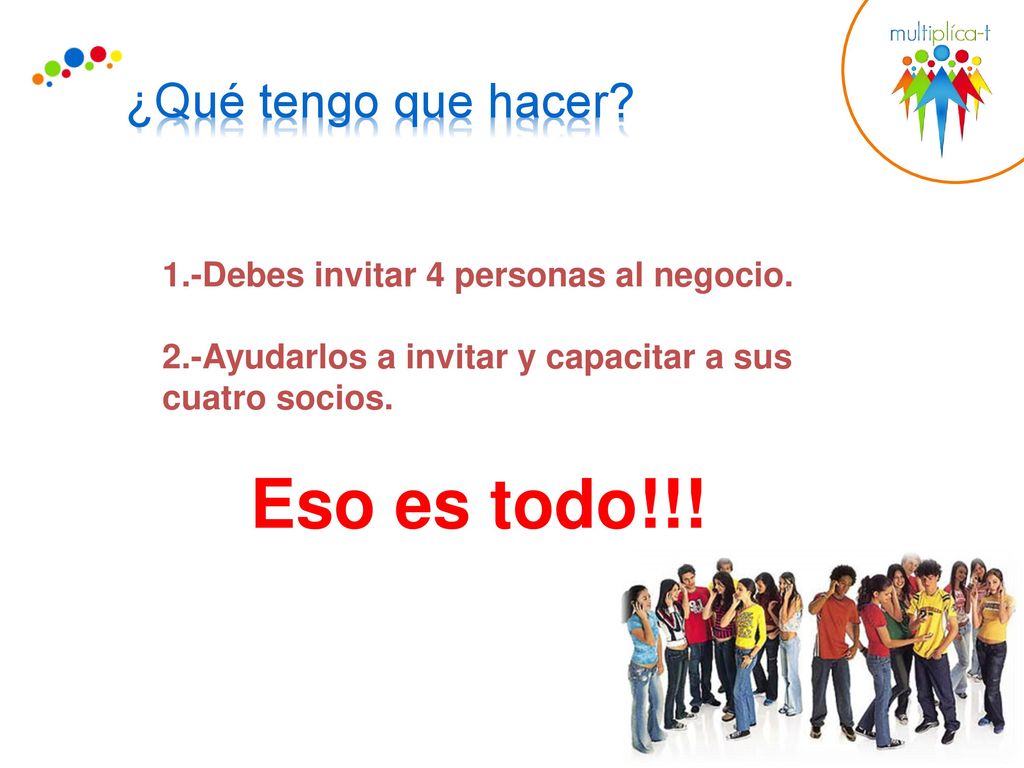 multiplíca-t

¿Qué tengo que hacer?

1.-Debes invitar 4 personas al negocio.

2.-Ayudarlos a invitar y capacitar a sus cuatro socios.

Eso es todo!!!